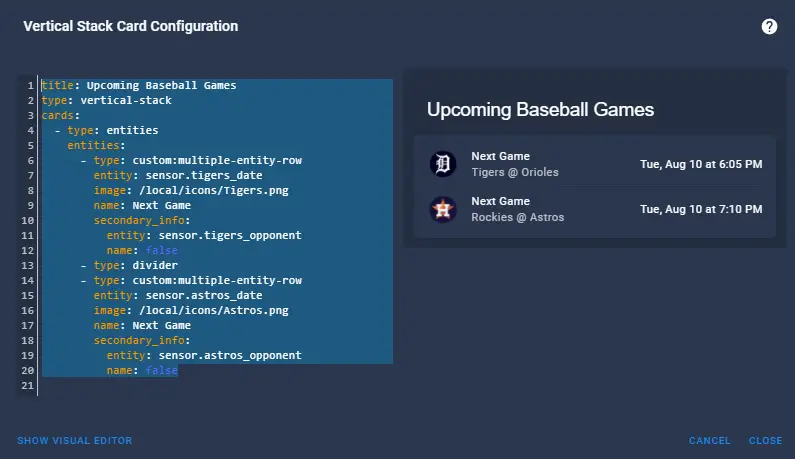 Vertical Stack Card Configuration

?

1 title: Upcoming Baseball Games
2 type: vertical-stack
3 cards:
4   - type: entities
5     entities:
6       - type: custom:multiple-entity-row
7         entity: sensor.tigers_date
8         image: /local/icons/Tigers.png
9         name: Next Game
10        secondary_info:
11          entity: sensor.tigers_opponent
12          name: false
13      - type: divider
14      - type: custom:multiple-entity-row
15        entity: sensor.astros_date
16        image: /local/icons/Astros.png
17        name: Next Game
18        secondary_info:
19          entity: sensor.astros_opponent
20          name: false
21

Upcoming Baseball Games

Next Game
Tigers @ Orioles
Tue, Aug 10 at 6:05 PM

Next Game
Rockies @ Astros
Tue, Aug 10 at 7:10 PM

SHOW VISUAL EDITOR

CANCEL CLOSE